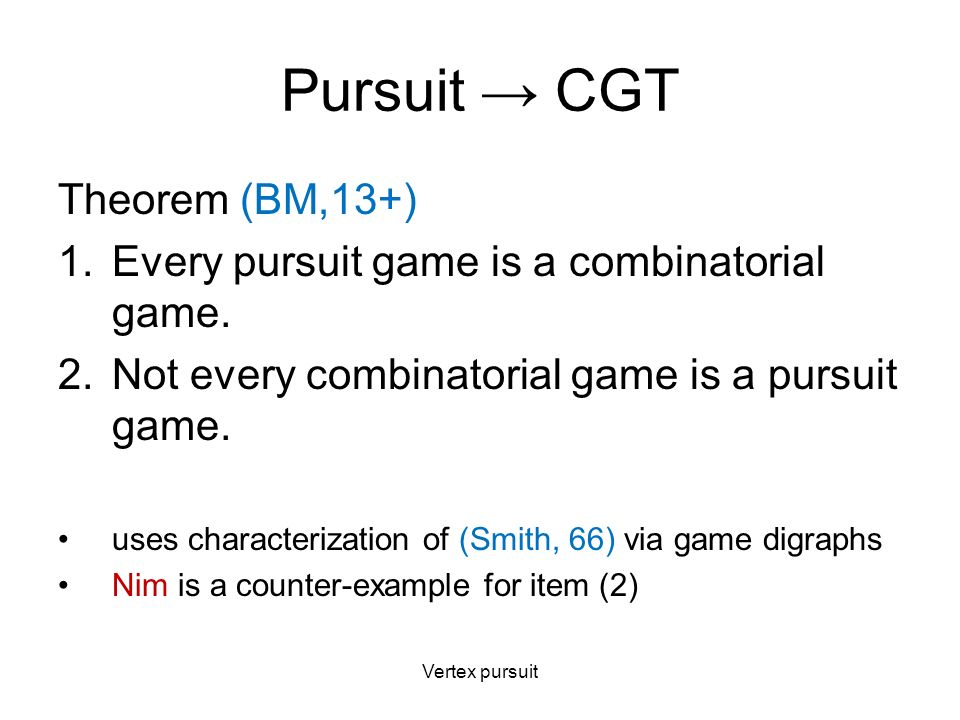 Pursuit → CGT

Theorem (BM,13+)

1. Every pursuit game is a combinatorial game.
2. Not every combinatorial game is a pursuit game.

• uses characterization of (Smith, 66) via game digraphs
• Nim is a counter-example for item (2)

Vertex pursuit